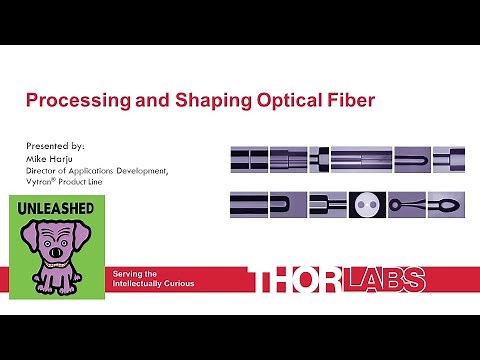 Processing and Shaping Optical Fiber

Presented by:
Mike Harju
Director of Applications Development,
Vytran® Product Line

UNLEASHED

Serving the
Intellectually Curious

THORLABS